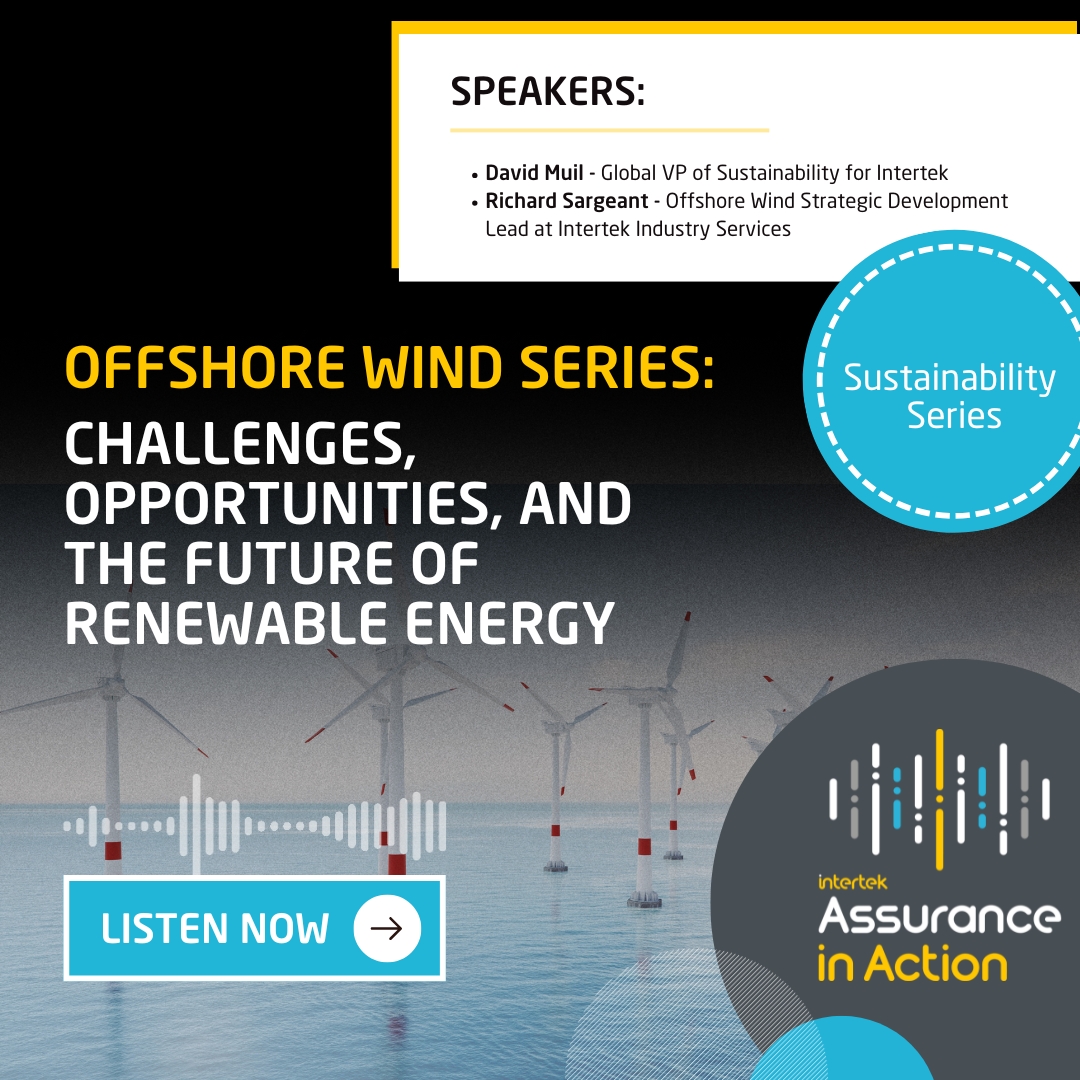 SPEAKERS:

• David Muil - Global VP of Sustainability for Intertek
• Richard Sargeant - Offshore Wind Strategic Development Lead at Intertek Industry Services

Sustainability Series

OFFSHORE WIND SERIES:
CHALLENGES, OPPORTUNITIES, AND THE FUTURE OF RENEWABLE ENERGY

LISTEN NOW

intertek
Assurance in Action